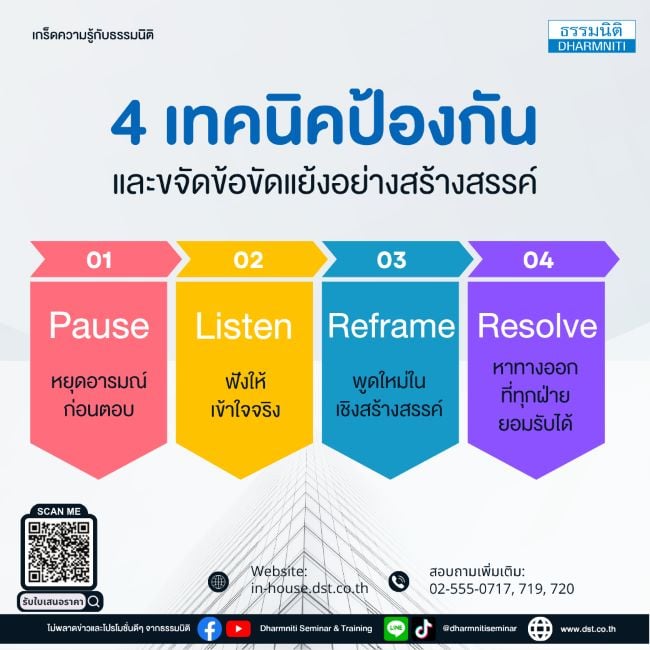 เกร็ดความรู้กับธรรมนิติ

ธรรมนิติ
DHARMNITI

4 เทคนิคป้องกัน
และขจัดข้อขัดแย้งอย่างสร้างสรรค์

01
Pause
หยุดอารมณ์ก่อนตอบ

02
Listen
ฟังให้เข้าใจจริง

03
Reframe
พูดใหม่ในเชิงสร้างสรรค์

04
Resolve
หาทางออกที่ทุกฝ่ายยอมรับได้

SCAN ME
รับใบเสนอราคา

Website:
in-house.dst.co.th

สอบถามเพิ่มเติม:
02-555-0717, 719, 720

ไม่พลาดข่าวและโปรโมชั่นดีๆ จากธรรมนิติ
Dharmniti Seminar & Training
LINE
@dharmnitiseminar
www.dst.co.th